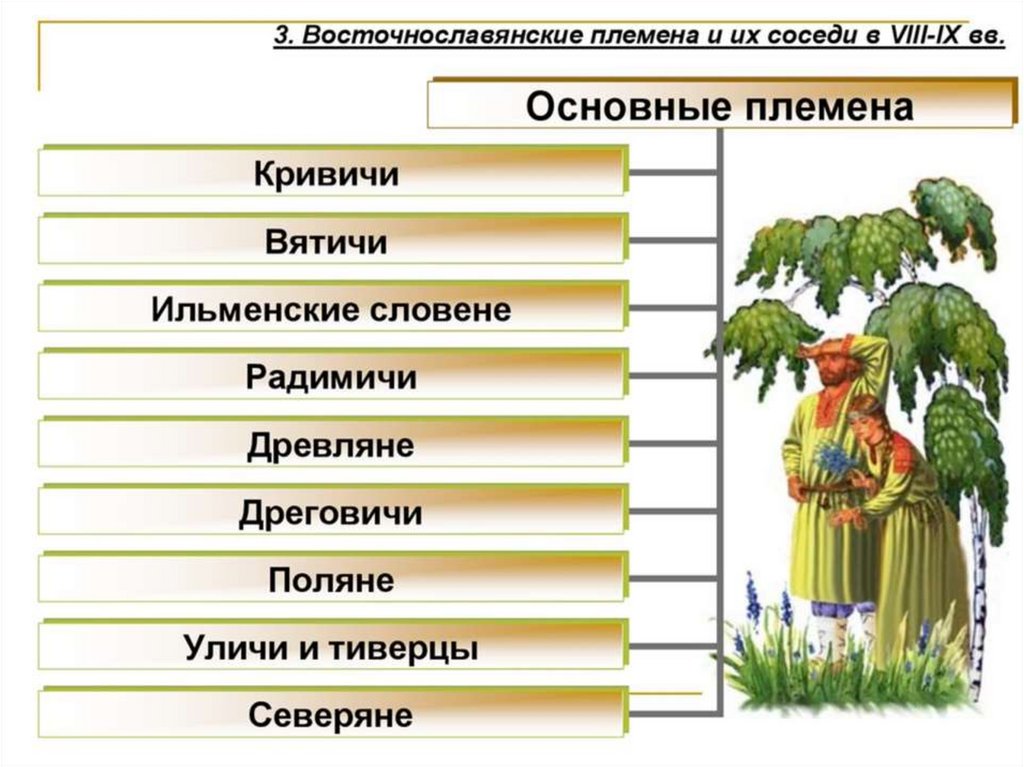 3. Восточнославянские племена и их соседи в VIII-IX вв.

Основные племена

Кривичи

Вятичи

Ильменские словене

Радимичи

Древляне

Дреговичи

Поляне

Уличи и тиверцы

Северяне